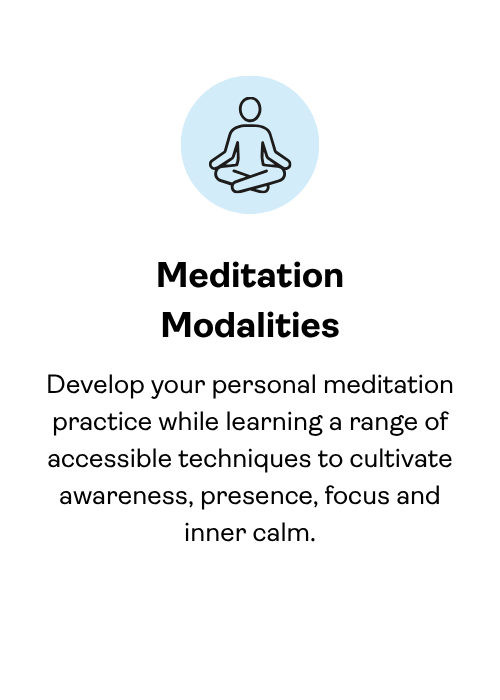 Meditation Modalities

Develop your personal meditation practice while learning a range of accessible techniques to cultivate awareness, presence, focus and inner calm.